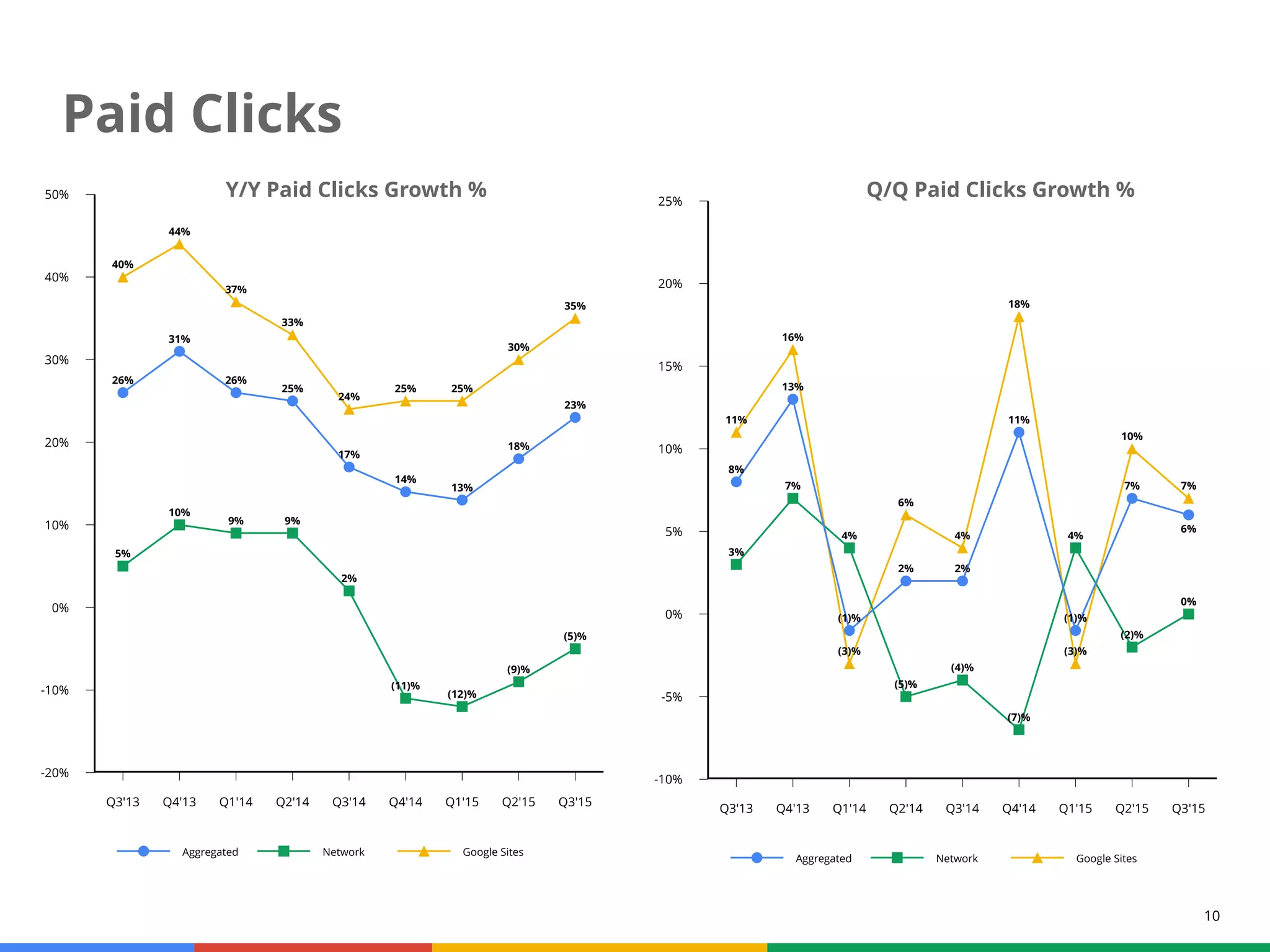 Paid Clicks

Y/Y Paid Clicks Growth %

50%
40%
30%
20%
10%
0%
-10%
-20%

40% 44% 37% 33% 24% 25% 25% 30% 35%
26% 31% 26% 25% 17% 14% 13% 18% 23%
5% 10% 9% 9% 2% (11)% (12)% (9)% (5)%

Q3'13 Q4'13 Q1'14 Q2'14 Q3'14 Q4'14 Q1'15 Q2'15 Q3'15

Aggregated Network Google Sites

Q/Q Paid Clicks Growth %

25%
20%
15%
10%
5%
0%
-5%
-10%

11% 16% (3)% 6% 4% 18% (3)% 10% 7%
8% 13% (1)% 2% 2% 11% (1)% 7% 6%
3% 7% 4% (5)% (4)% (7)% 4% (2)% 0%

Q3'13 Q4'13 Q1'14 Q2'14 Q3'14 Q4'14 Q1'15 Q2'15 Q3'15

Aggregated Network Google Sites

10